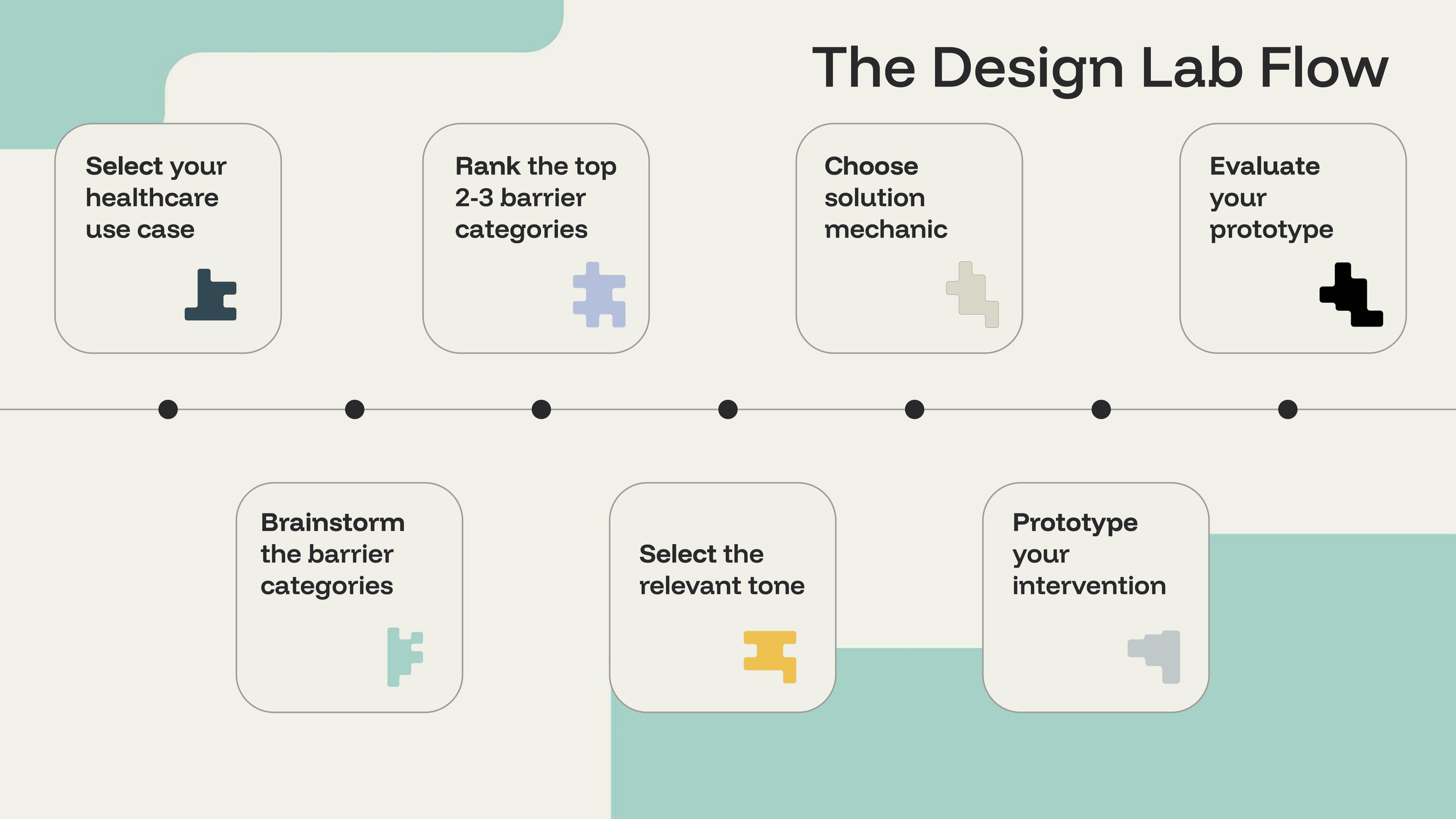 The Design Lab Flow

Select your healthcare use case

Brainstorm the barrier categories

Rank the top 2-3 barrier categories

Select the relevant tone

Choose solution mechanic

Prototype your intervention

Evaluate your prototype